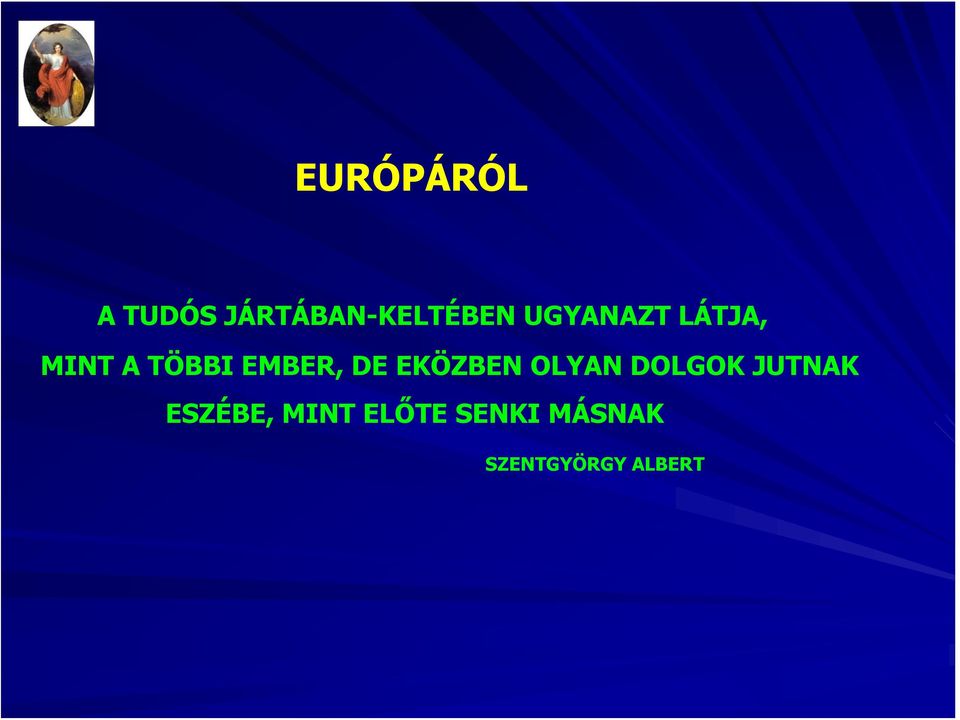 EURÓPÁRÓL

A TUDÓS JÁRTÁBAN-KELTÉBEN UGYANAZT LÁTJA, MINT A TÖBBI EMBER, DE EKÖZBEN OLYAN DOLGOK JUTNAK ESZÉBE, MINT ELŐTE SENKI MÁSNAK

SZENTGYÖRGY ALBERT